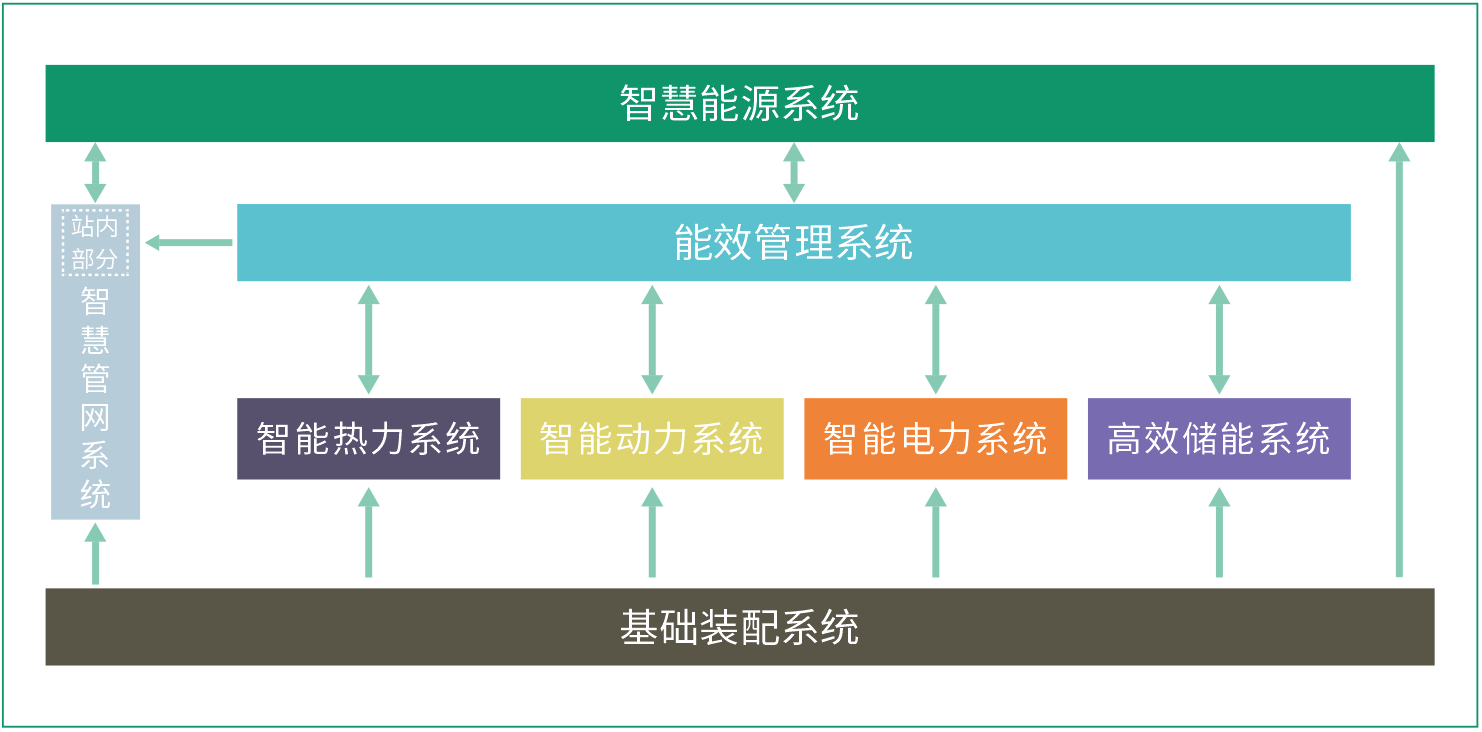 智慧能源系统

站内部分

智慧管网系统

能效管理系统

智能热力系统

智能动力系统

智能电力系统

高效储能系统

基础装配系统